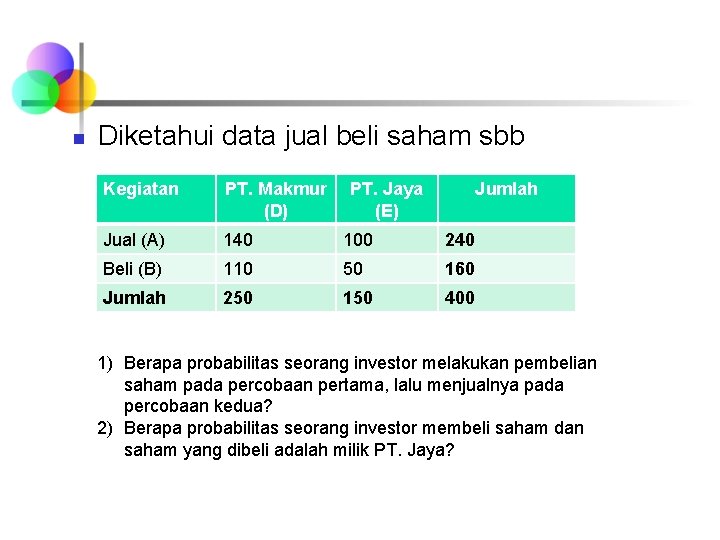 Diketahui data jual beli saham sbb

| Kegiatan | PT. Makmur (D) | PT. Jaya (E) | Jumlah |
|---|---|---|---|
| Jual (A) | 140 | 100 | 240 |
| Beli (B) | 110 | 50 | 160 |
| Jumlah | 250 | 150 | 400 |

1) Berapa probabilitas seorang investor melakukan pembelian saham pada percobaan pertama, lalu menjualnya pada percobaan kedua?
2) Berapa probabilitas seorang investor membeli saham dan saham yang dibeli adalah milik PT. Jaya?